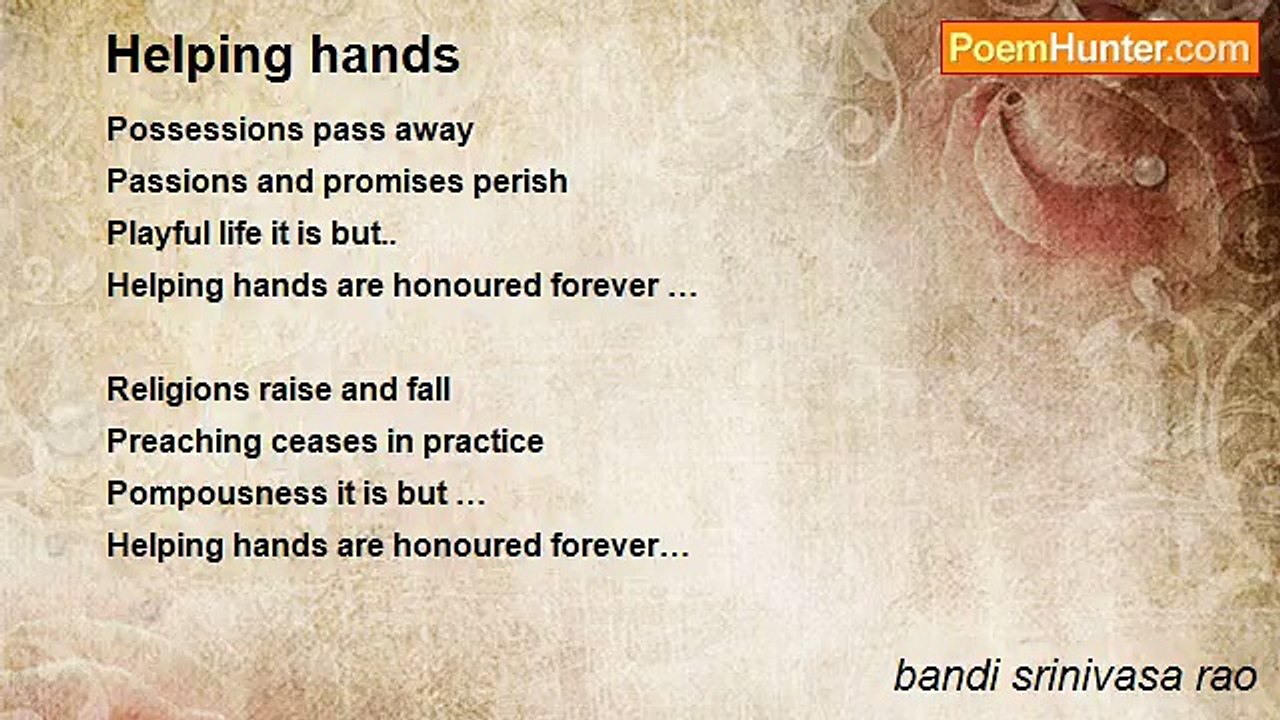 Helping hands

PoemHunter.com

Possessions pass away
Passions and promises perish
Playful life it is but..
Helping hands are honoured forever …

Religions raise and fall
Preaching ceases in practice
Pompousness it is but …
Helping hands are honoured forever…

bandi srinivasa rao